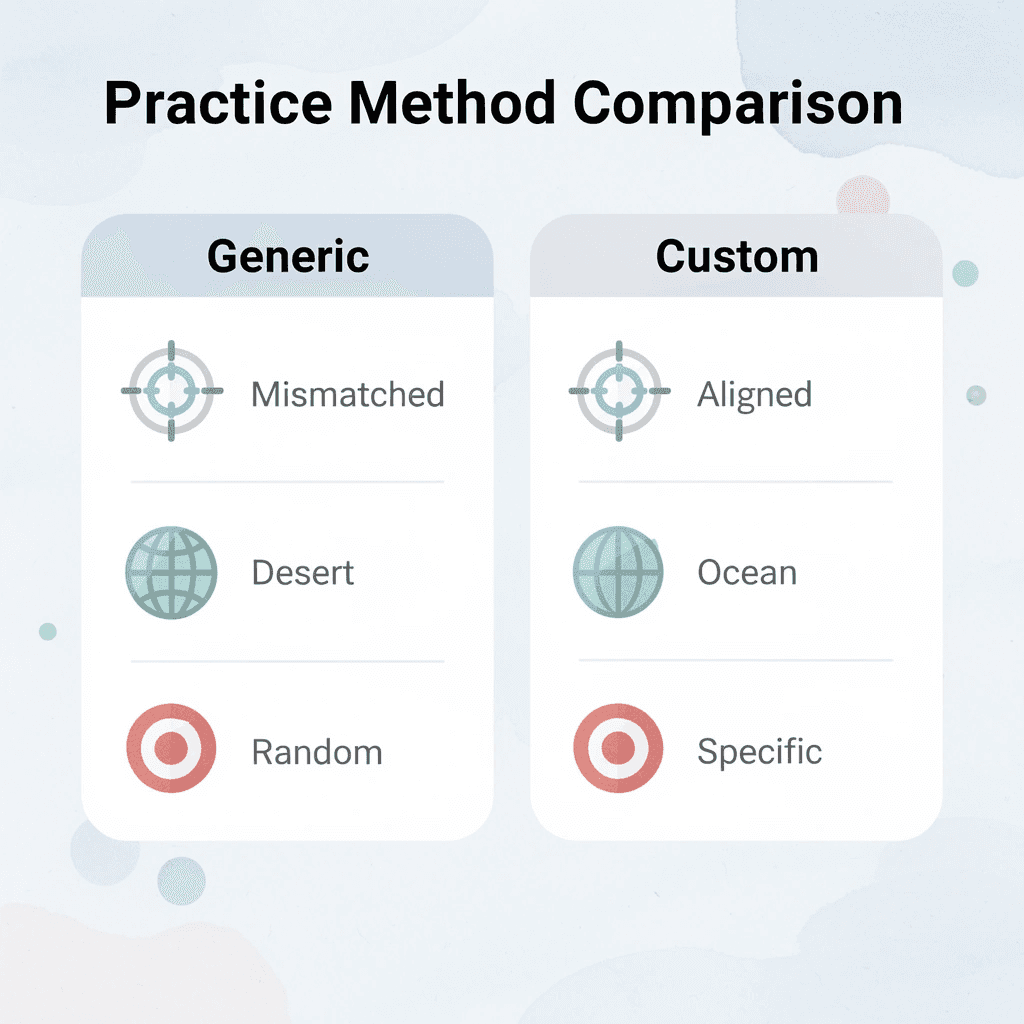 Practice Method Comparison

Generic

Mismatched

Desert

Random

Custom

Aligned

Ocean

Specific